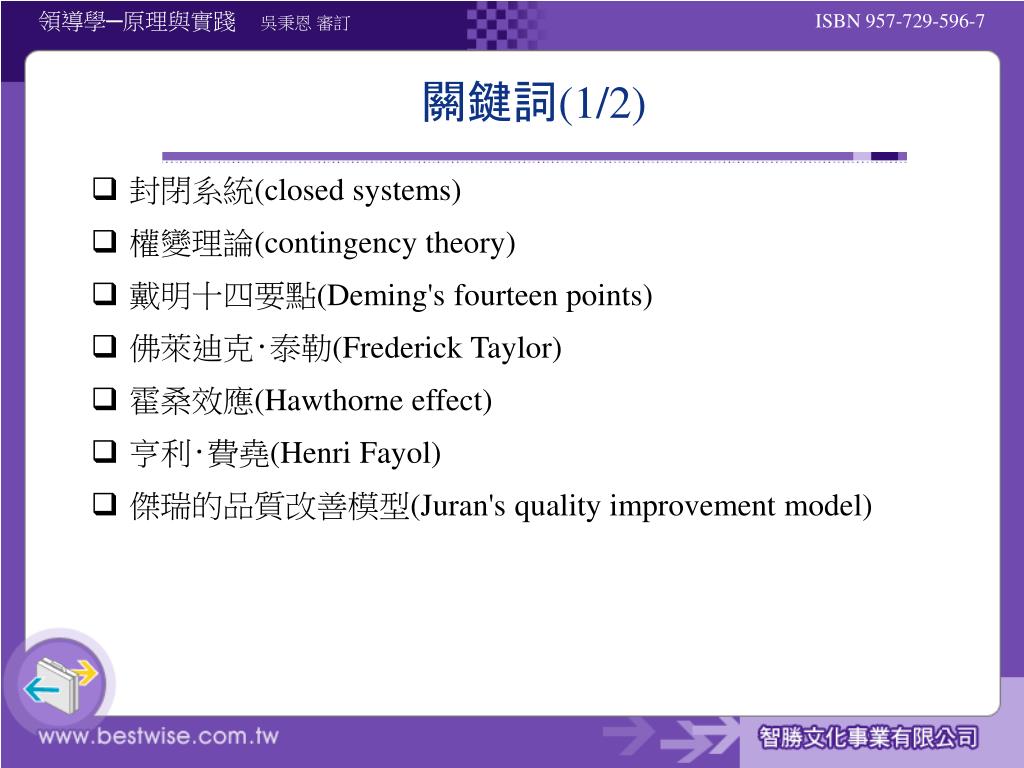 領導學─原理與實踐 吳秉恩 審訂

ISBN 957-729-596-7

關鍵詞(1/2)

❑ 封閉系統(closed systems)
❑ 權變理論(contingency theory)
❑ 戴明十四要點(Deming's fourteen points)
❑ 佛萊迪克‧泰勒(Frederick Taylor)
❑ 霍桑效應(Hawthorne effect)
❑ 亨利‧費堯(Henri Fayol)
❑ 傑瑞的品質改善模型(Juran's quality improvement model)

www.bestwise.com.tw

智勝文化事業有限公司